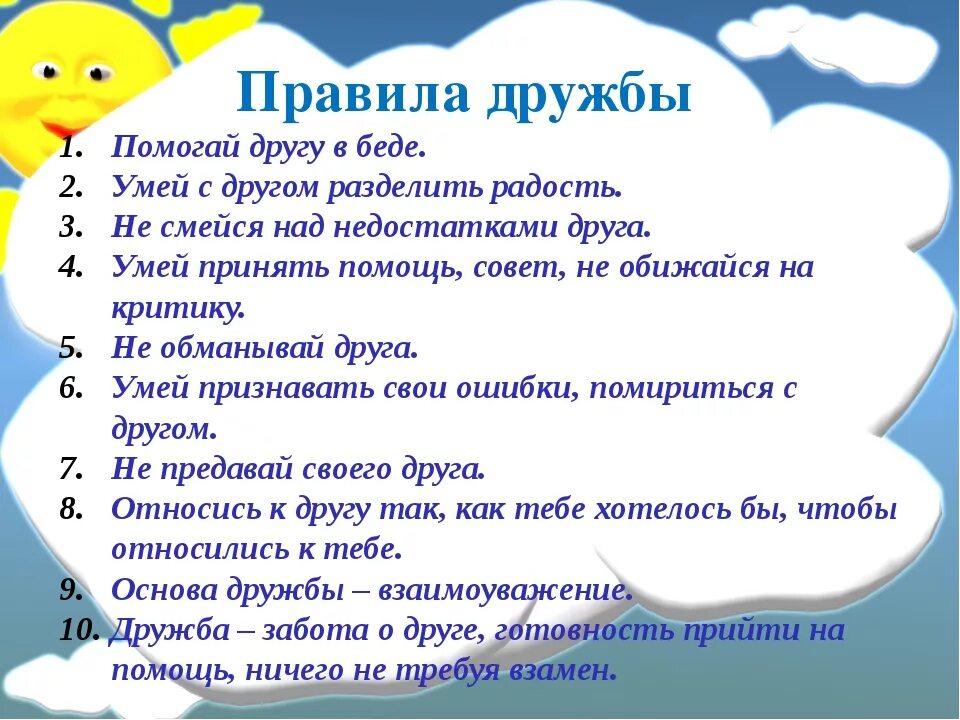 Правила дружбы

1. Помогай другу в беде.
2. Умей с другом разделить радость.
3. Не смейся над недостатками друга.
4. Умей принять помощь, совет, не обижайся на критику.
5. Не обманывай друга.
6. Умей признавать свои ошибки, помириться с другом.
7. Не предавай своего друга.
8. Относись к другу так, как тебе хотелось бы, чтобы относились к тебе.
9. Основа дружбы – взаимоуважение.
10. Дружба – забота о друге, готовность прийти на помощь, ничего не требуя взамен.